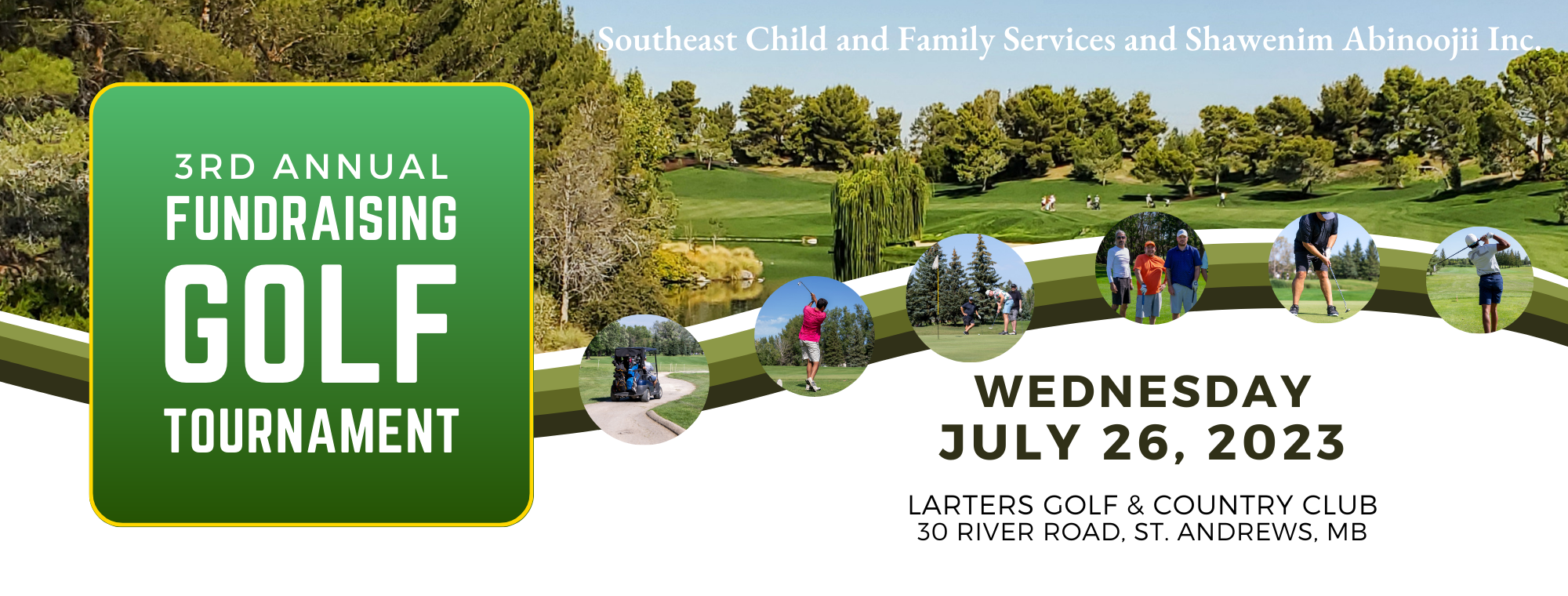 Southeast Child and Family Services and Shawenim Abinoojii Inc.

3RD ANNUAL
FUNDRAISING
GOLF
TOURNAMENT

WEDNESDAY
JULY 26, 2023

LARTERS GOLF & COUNTRY CLUB
30 RIVER ROAD, ST. ANDREWS, MB